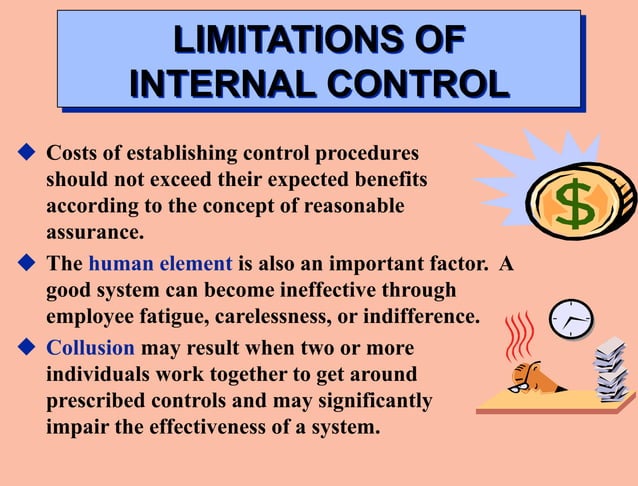 LIMITATIONS OF INTERNAL CONTROL

◆ Costs of establishing control procedures should not exceed their expected benefits according to the concept of reasonable assurance.

◆ The human element is also an important factor. A good system can become ineffective through employee fatigue, carelessness, or indifference.

◆ Collusion may result when two or more individuals work together to get around prescribed controls and may significantly impair the effectiveness of a system.

$